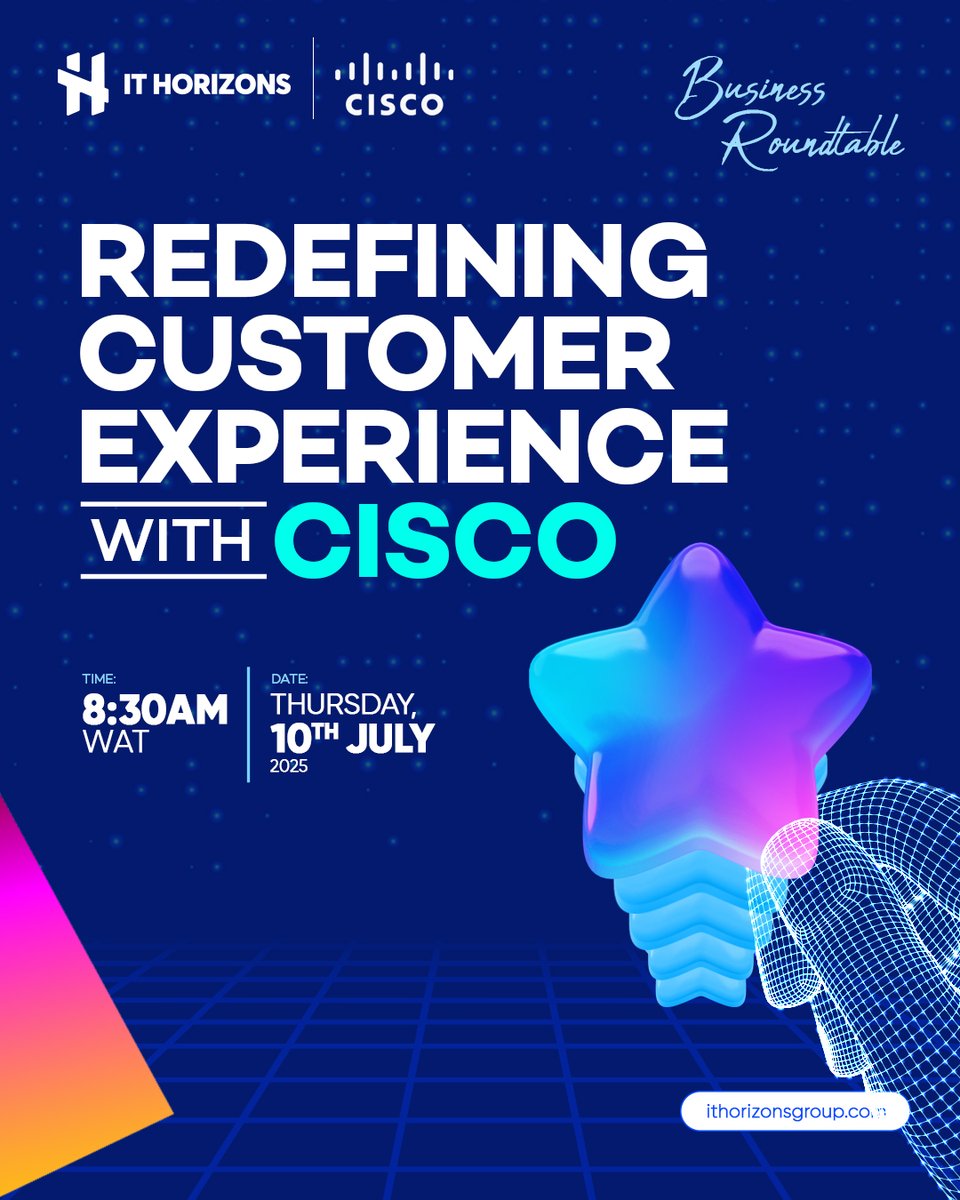 IT HORIZONS

CISCO

Business Roundtable

REDEFINING CUSTOMER EXPERIENCE WITH CISCO

TIME:
8:30AM
WAT

DATE:
THURSDAY,
10TH JULY
2025

ithorizonsgroup.com